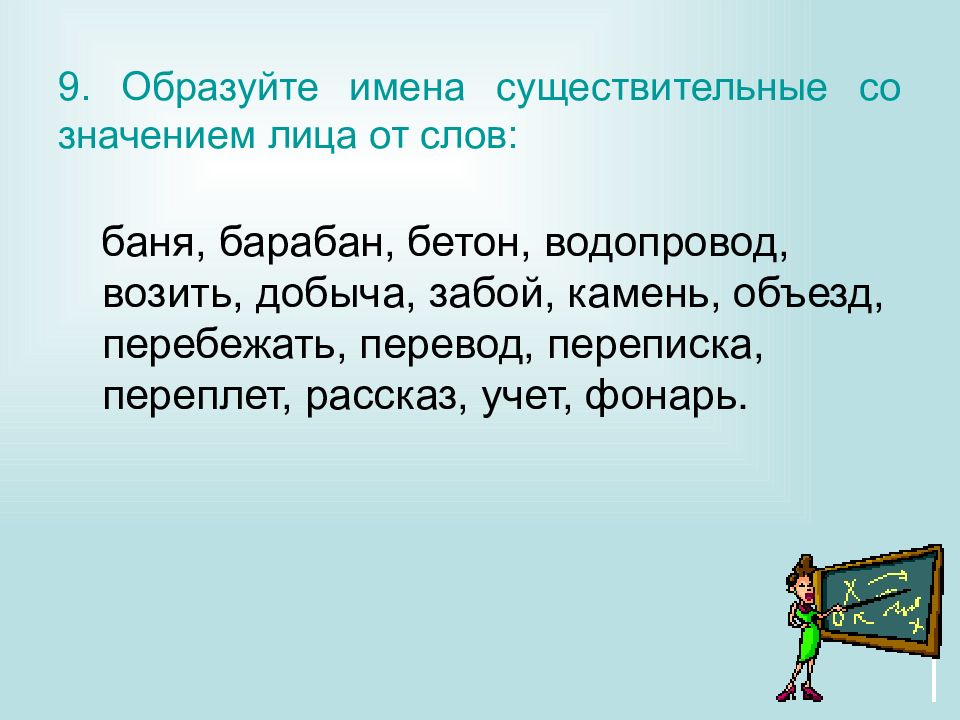 9. Образуйте имена существительные со значением лица от слов:

баня, барабан, бетон, водопровод, возить, добыча, забой, камень, объезд, перебежать, перевод, переписка, переплет, рассказ, учет, фонарь.